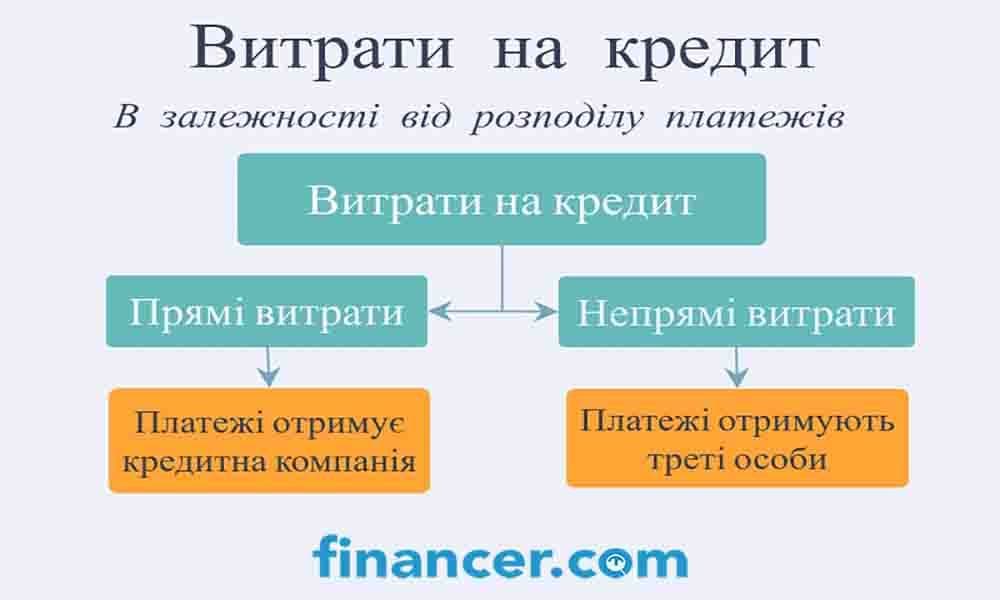 Витрати на кредит

В залежності від розподілу платежів

Витрати на кредит

Прямі витрати

Непрямі витрати

Платежі отримує кредитна компанія

Платежі отримують треті особи

financer.com